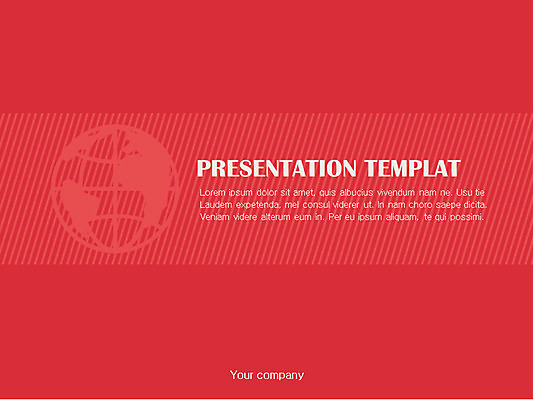 PRESENTATION TEMPLAT

Lorem ipsum dolor sit amet, quis albucius vivendum nam ne. Usu tie Laudem expetenda, mel consul viderer ut. In nam choro saepe dicita. Veniam videre alterum eum in. Per eu ipsum aliquam, te qui possimi.

Your company